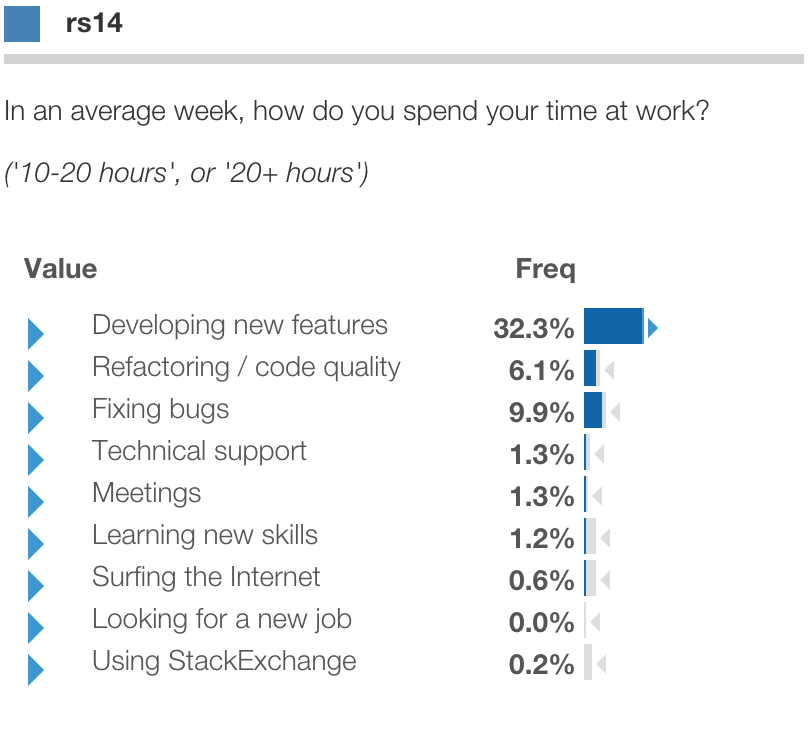 rs14

In an average week, how do you spend your time at work?

('10-20 hours', or '20+ hours')

| Value | Freq |
|---|---|
| Developing new features | 32.3% |
| Refactoring / code quality | 6.1% |
| Fixing bugs | 9.9% |
| Technical support | 1.3% |
| Meetings | 1.3% |
| Learning new skills | 1.2% |
| Surfing the Internet | 0.6% |
| Looking for a new job | 0.0% |
| Using StackExchange | 0.2% |